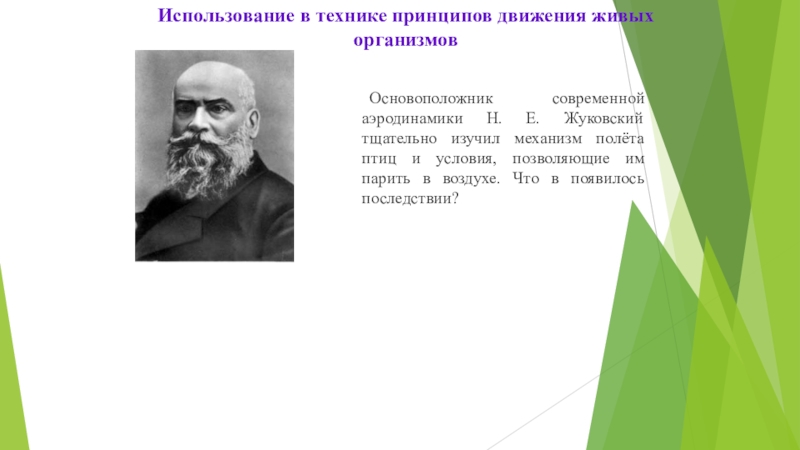 Использование в технике принципов движения живых организмов

Основоположник современной аэродинамики Н. Е. Жуковский тщательно изучил механизм полёта птиц и условия, позволяющие им парить в воздухе. Что в появилось последствии?